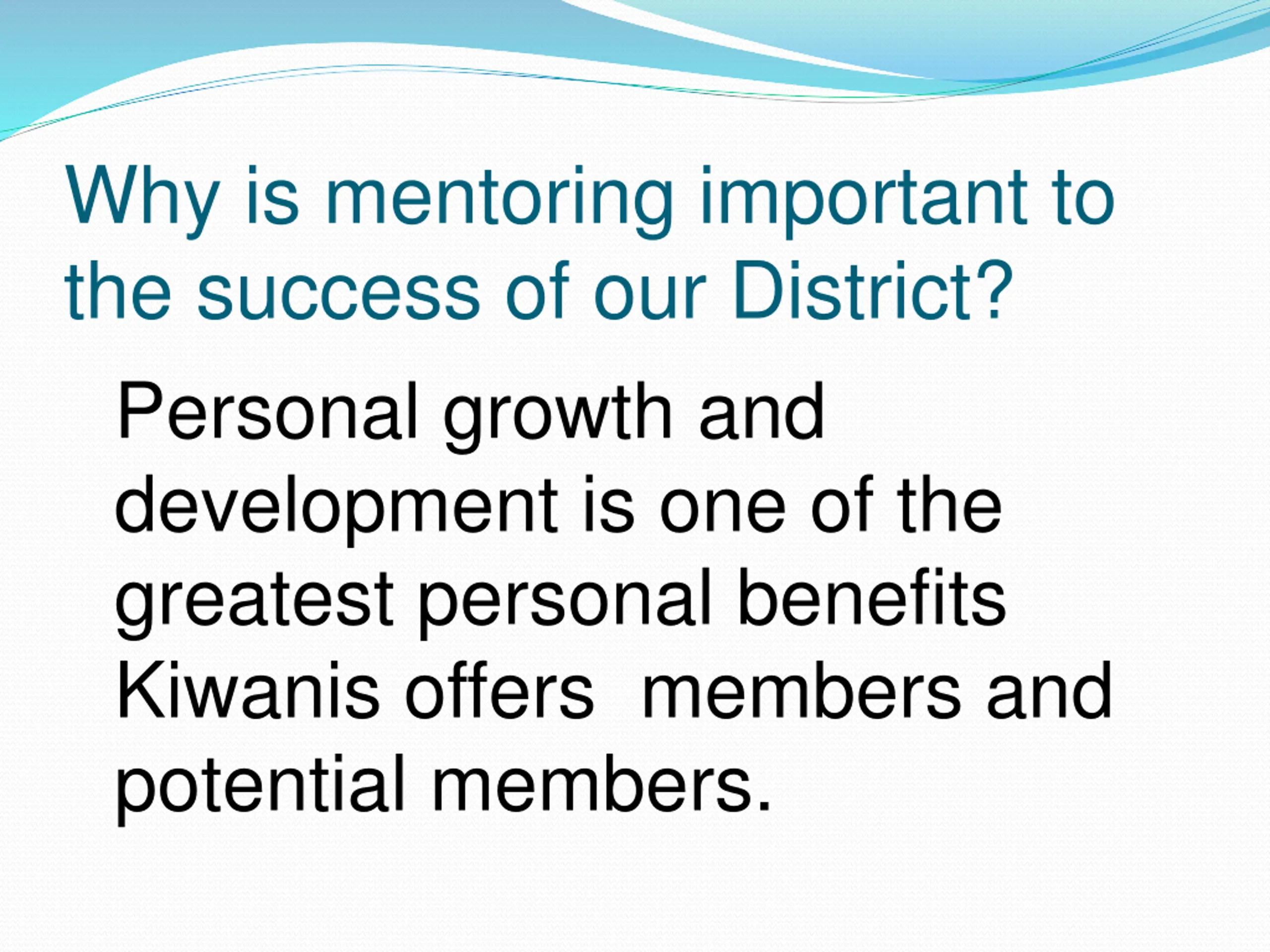 Why is mentoring important to the success of our District?

Personal growth and development is one of the greatest personal benefits Kiwanis offers  members and potential members.